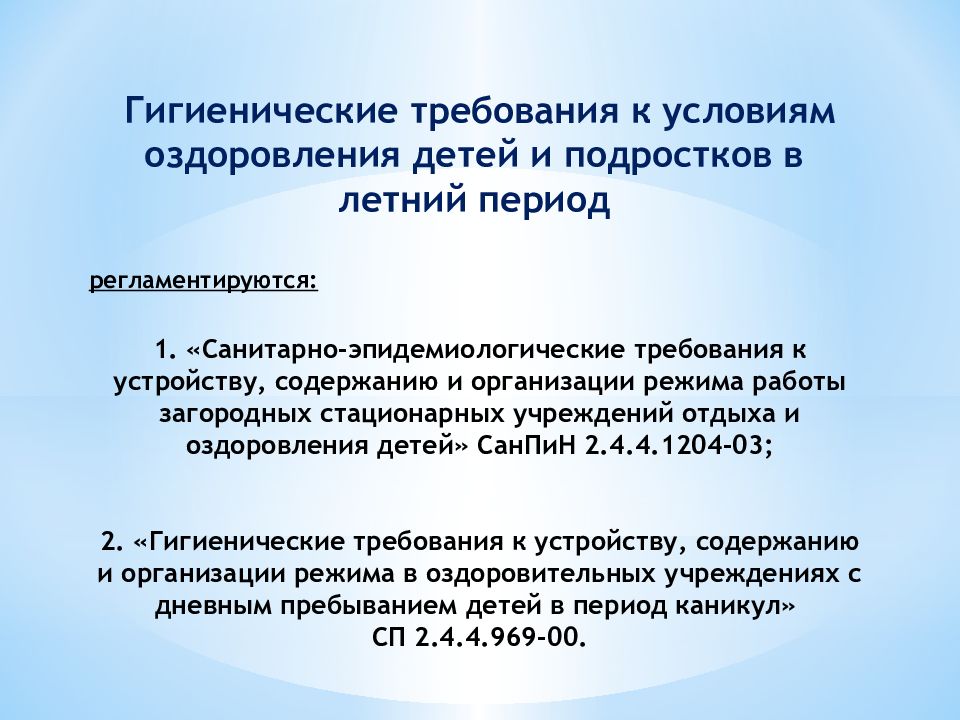 Гигиенические требования к условиям оздоровления детей и подростков в летний период

регламентируются:

1. «Санитарно-эпидемиологические требования к устройству, содержанию и организации режима работы загородных стационарных учреждений отдыха и оздоровления детей» СанПиН 2.4.4.1204-03;

2. «Гигиенические требования к устройству, содержанию и организации режима в оздоровительных учреждениях с дневным пребыванием детей в период каникул» СП 2.4.4.969-00.